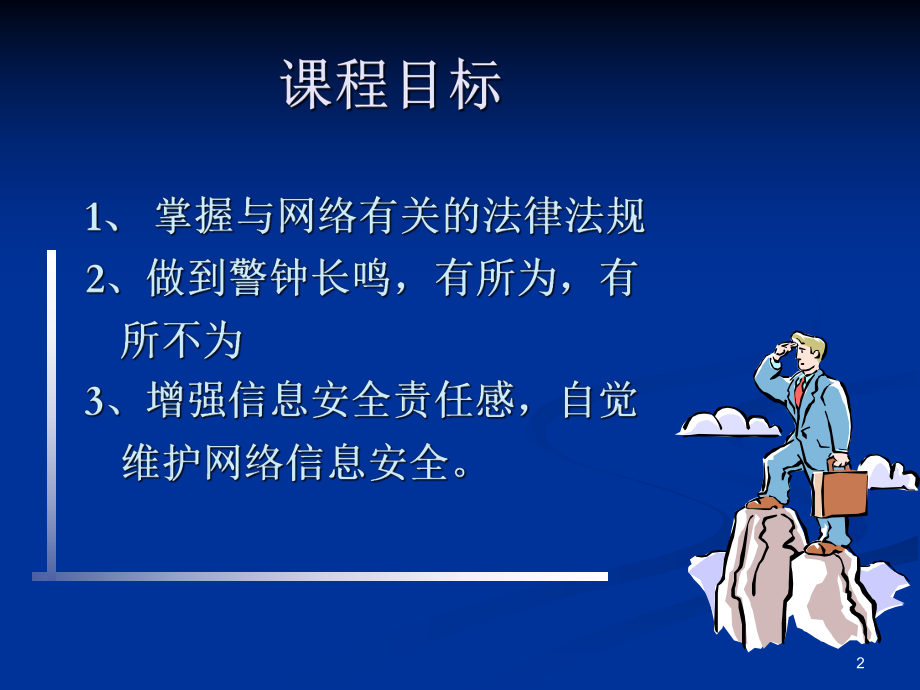 课程目标

1、 掌握与网络有关的法律法规

2、做到警钟长鸣，有所为，有所不为

3、增强信息安全责任感，自觉维护网络信息安全。

2